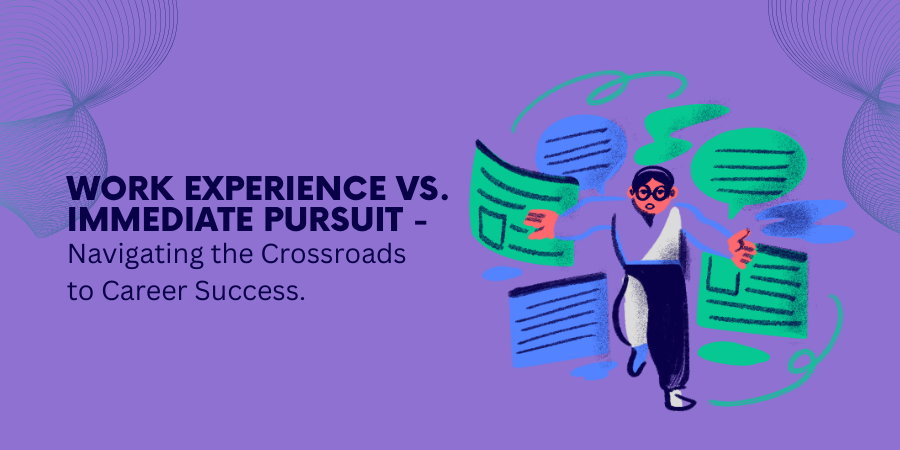 WORK EXPERIENCE VS. IMMEDIATE PURSUIT -

Navigating the Crossroads to Career Success.